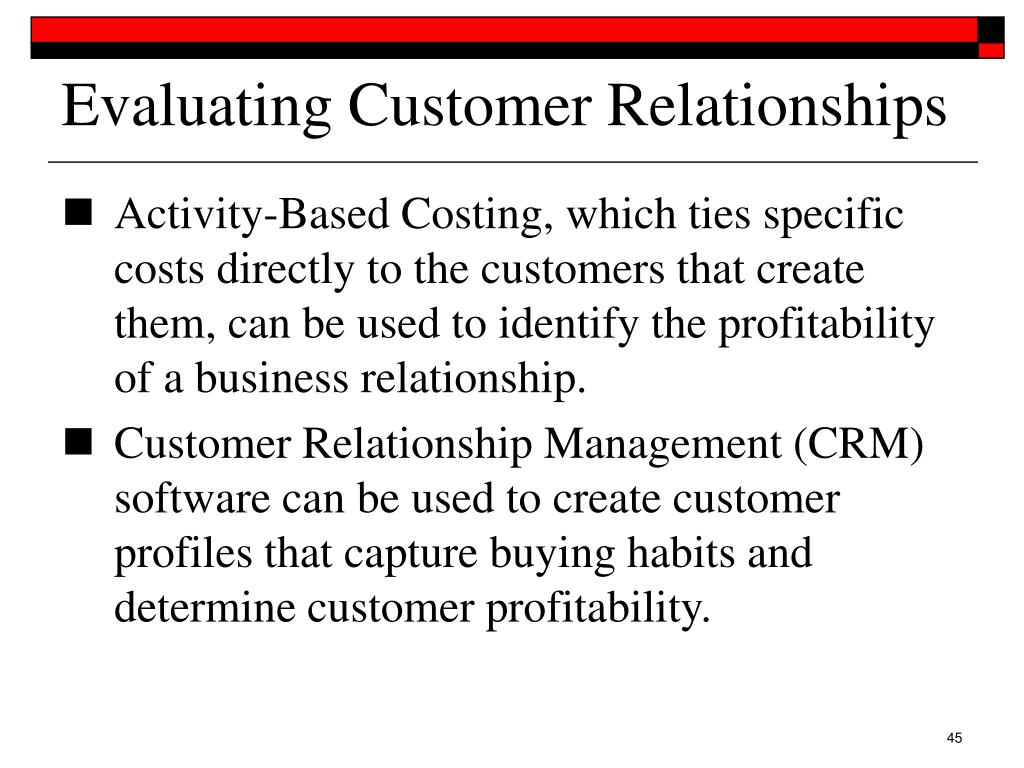 Evaluating Customer Relationships

■ Activity-Based Costing, which ties specific costs directly to the customers that create them, can be used to identify the profitability of a business relationship.

■ Customer Relationship Management (CRM) software can be used to create customer profiles that capture buying habits and determine customer profitability.

45